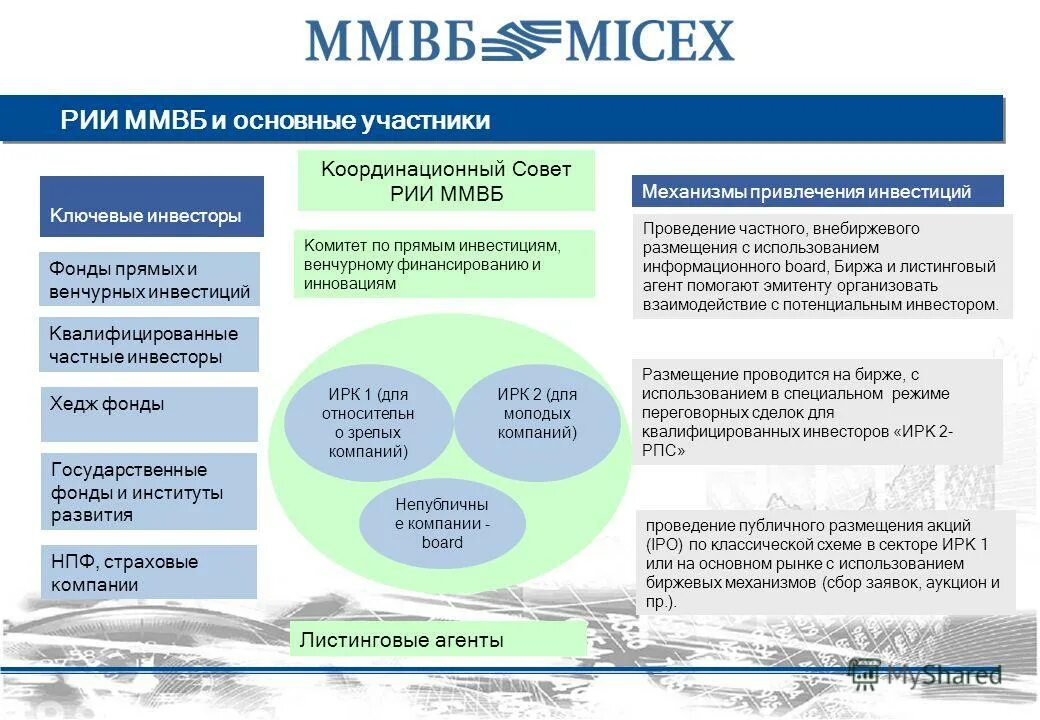 ММВБ MICEX

РИИ ММВБ и основные участники

Ключевые инвесторы

Фонды прямых и венчурных инвестиций

Квалифицированные частные инвесторы

Хедж фонды

Государственные фонды и институты развития

НПФ, страховые компании

Координационный Совет РИИ ММВБ

Комитет по прямым инвестициям, венчурному финансированию и инновациям

ИРК 1 (для относительно зрелых компаний)

ИРК 2 (для молодых компаний)

Непубличные компании - board

Листинговые агенты

Механизмы привлечения инвестиций

Проведение частного, внебиржевого размещения с использованием информационного board, Биржа и листинговый агент помогают эмитенту организовать взаимодействие с потенциальным инвестором.

Размещение проводится на бирже, с использованием в специальном режиме переговорных сделок для квалифицированных инвесторов «ИРК 2-РПС»

проведение публичного размещения акций (IPO) по классической схеме в секторе ИРК 1 или на основном рынке с использованием биржевых механизмов (сбор заявок, аукцион и пр.).

MyShared